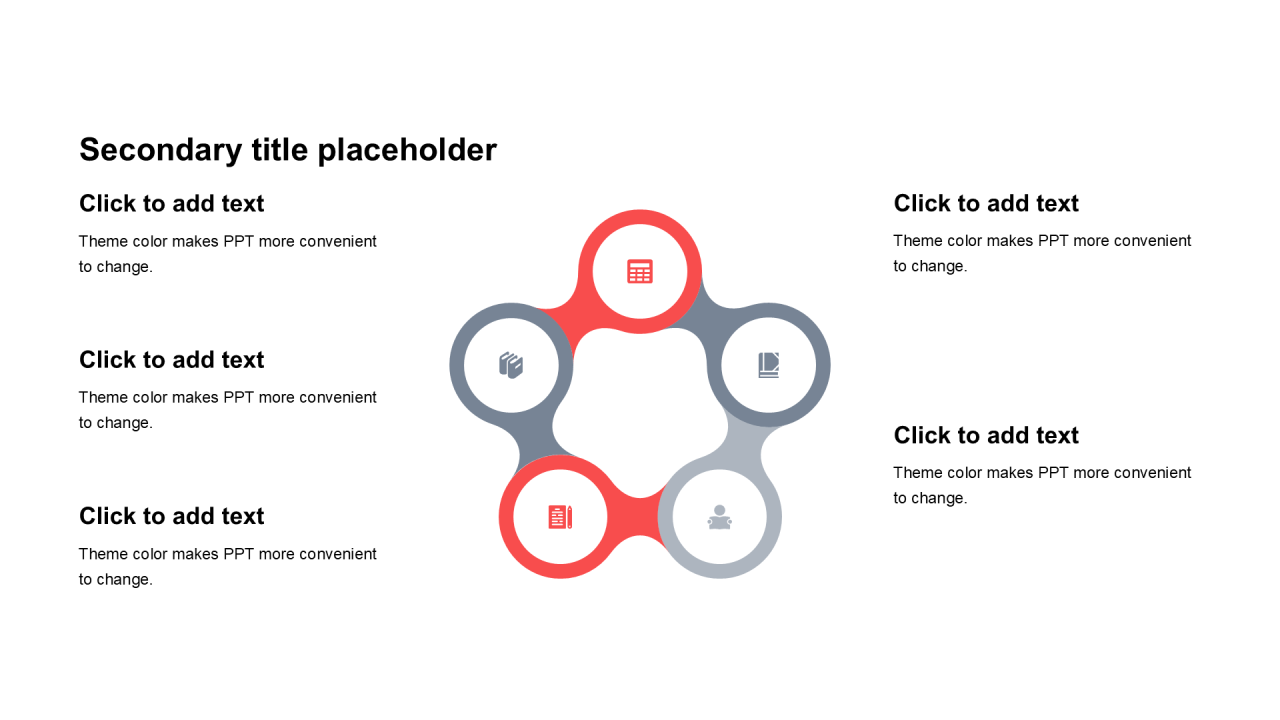 Secondary title placeholder

Click to add text

Theme color makes PPT more convenient to change.

Click to add text

Theme color makes PPT more convenient to change.

Click to add text

Theme color makes PPT more convenient to change.

Click to add text

Theme color makes PPT more convenient to change.

Click to add text

Theme color makes PPT more convenient to change.